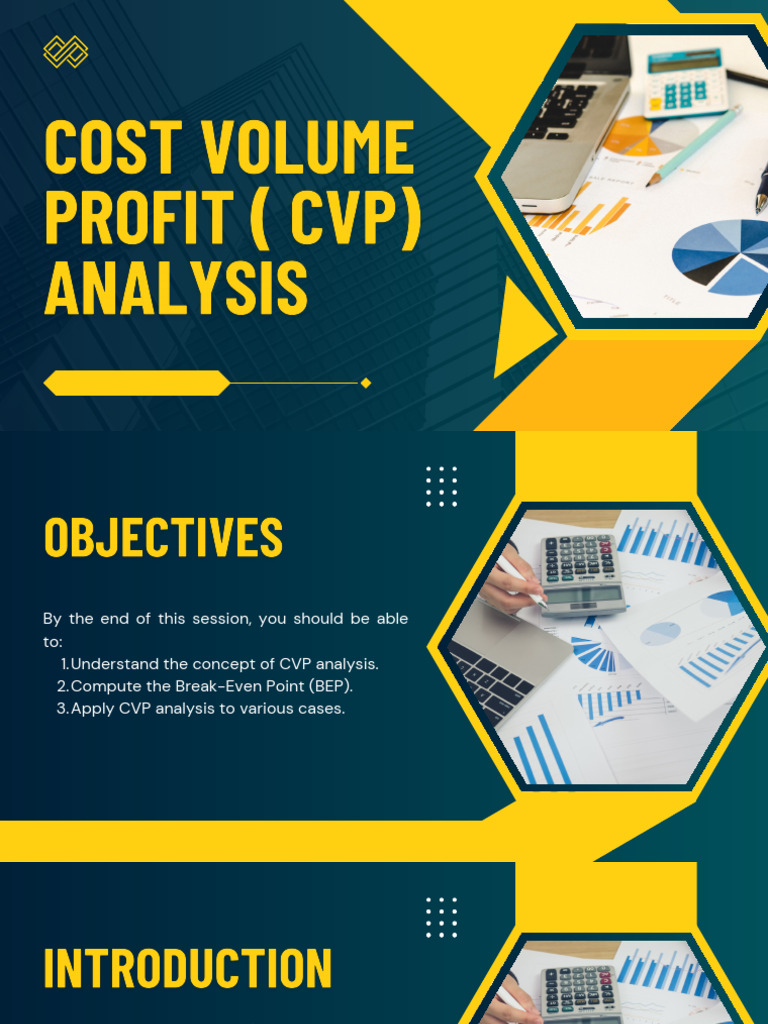 COST VOLUME PROFIT ( CVP) ANALYSIS

OBJECTIVES

By the end of this session, you should be able to:

1. Understand the concept of CVP analysis.
2. Compute the Break-Even Point (BEP).
3. Apply CVP analysis to various cases.

INTRODUCTION